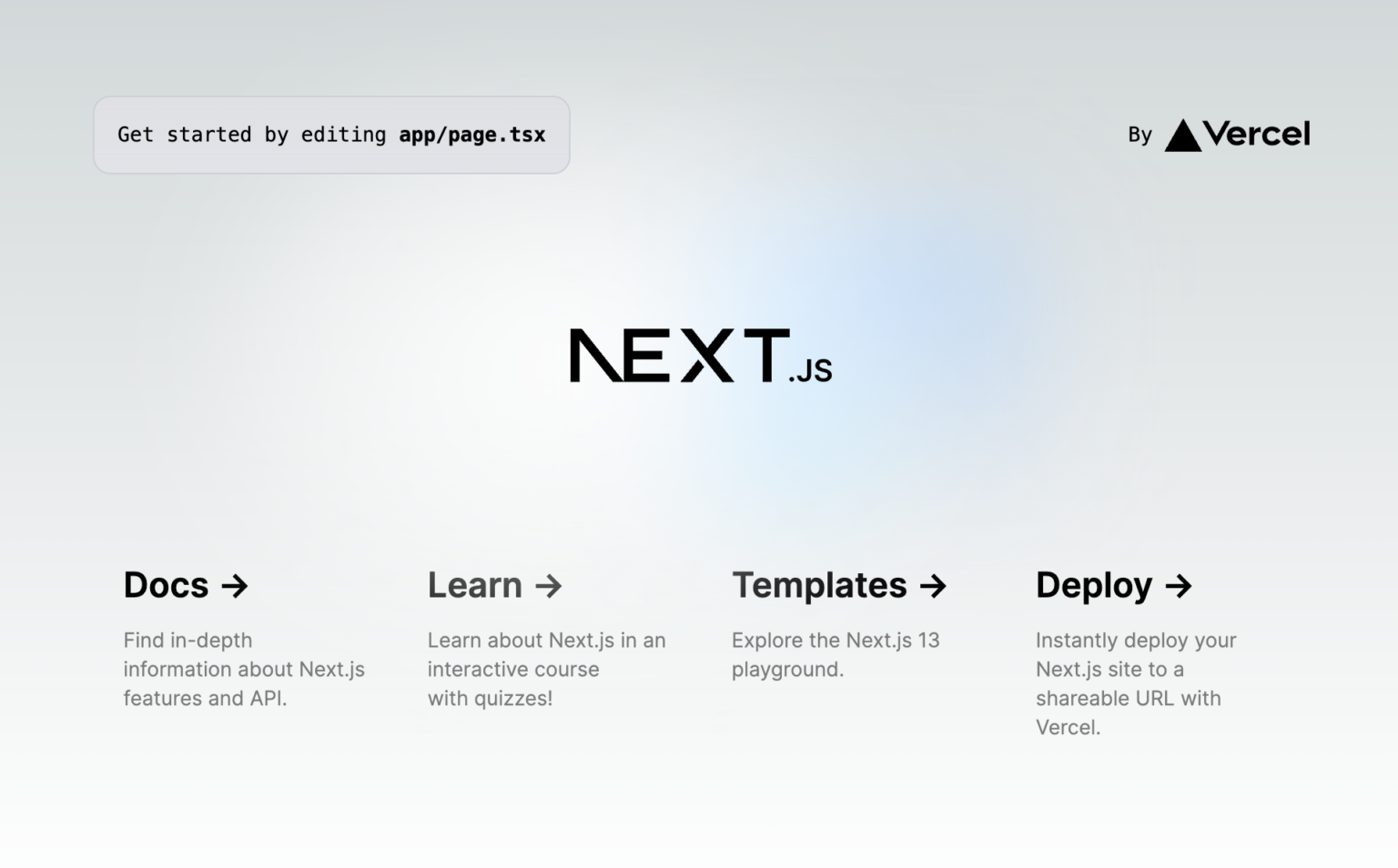 Get started by editing app/page.tsx

By Vercel

NEXT.JS

Docs →

Find in-depth information about Next.js features and API.

Learn →

Learn about Next.js in an interactive course with quizzes!

Templates →

Explore the Next.js 13 playground.

Deploy →

Instantly deploy your Next.js site to a shareable URL with Vercel.